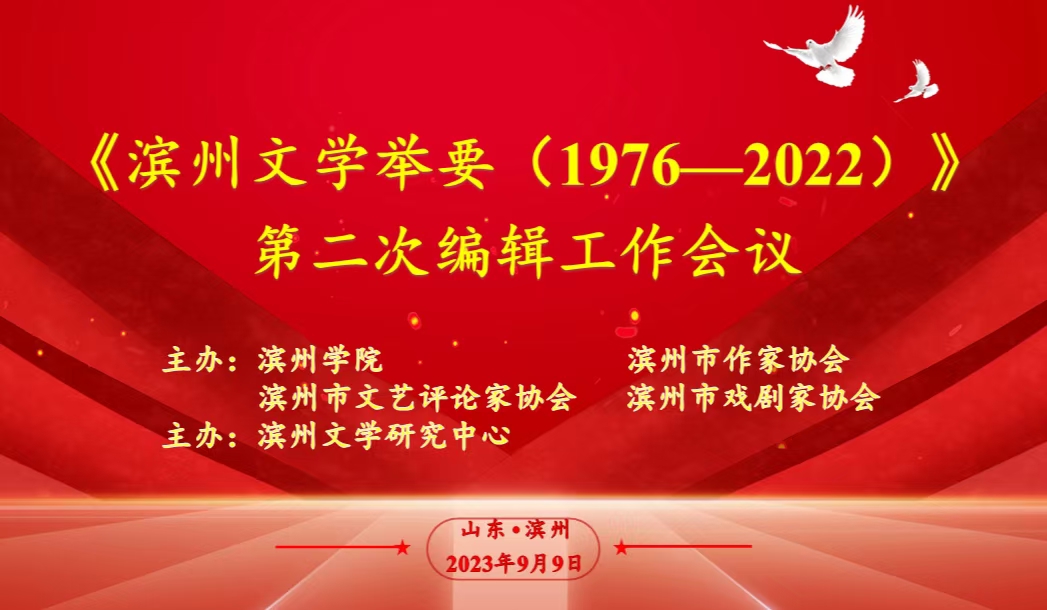 《滨州文学举要（1976—2022）》
第二次编辑工作会议

主办：滨州学院　　　　　　　滨州市作家协会
滨州市文艺评论家协会　　滨州市戏剧家协会
主办：滨州文学研究中心

山东•滨州
2023年9月9日